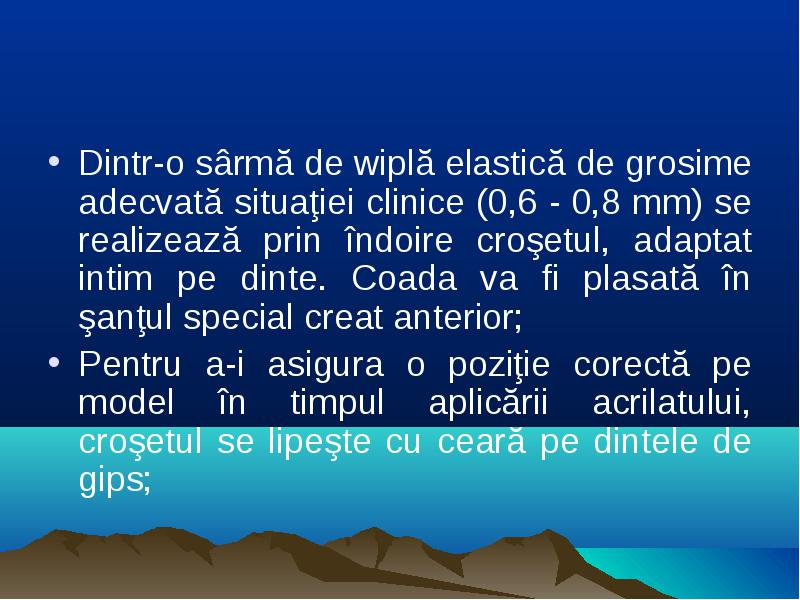 • Dintr-o sârmă de wiplă elastică de grosime adecvată situaţiei clinice (0,6 - 0,8 mm) se realizează prin îndoire croşetul, adaptat intim pe dinte. Coada va fi plasată în şanţul special creat anterior;

• Pentru a-i asigura o poziţie corectă pe model în timpul aplicării acrilatului, croşetul se lipeşte cu ceară pe dintele de gips;